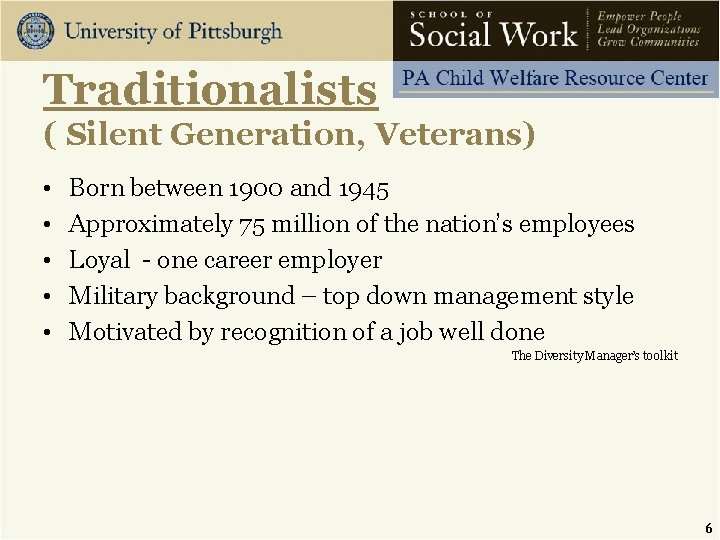 University of Pittsburgh

SCHOOL OF
Social Work

Empower People
Lead Organizations
Grow Communities

PA Child Welfare Resource Center

Traditionalists
( Silent Generation, Veterans)

• Born between 1900 and 1945
• Approximately 75 million of the nation's employees
• Loyal - one career employer
• Military background – top down management style
• Motivated by recognition of a job well done

The Diversity Manager's toolkit

6